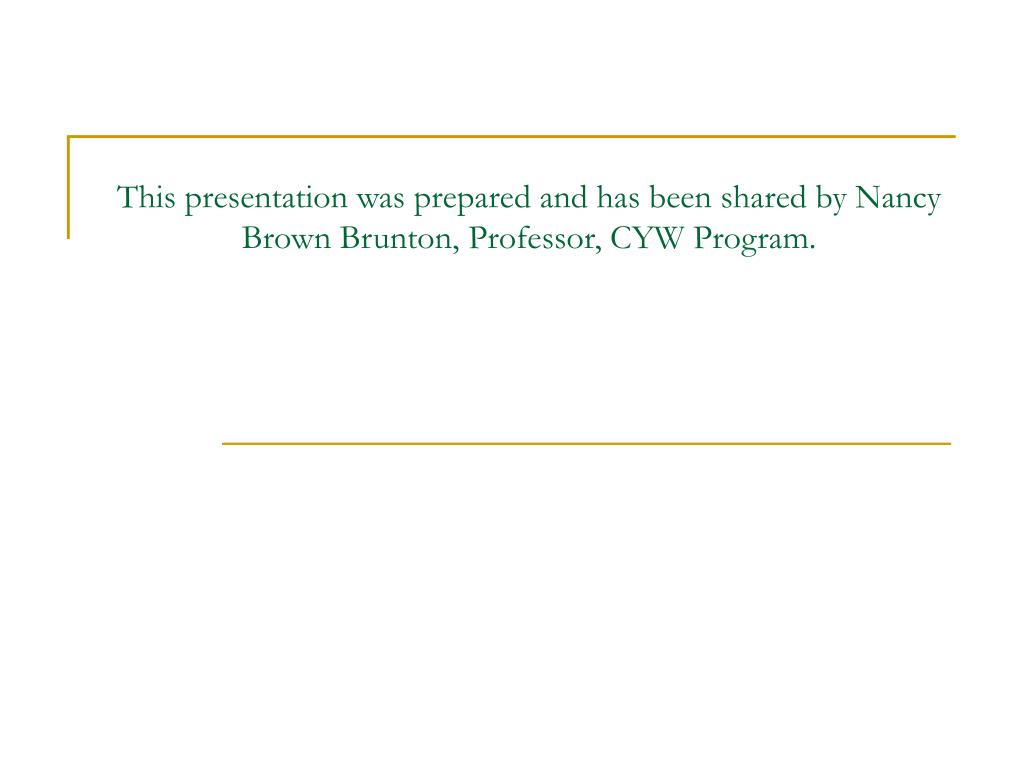 This presentation was prepared and has been shared by Nancy Brown Brunton, Professor, CYW Program.